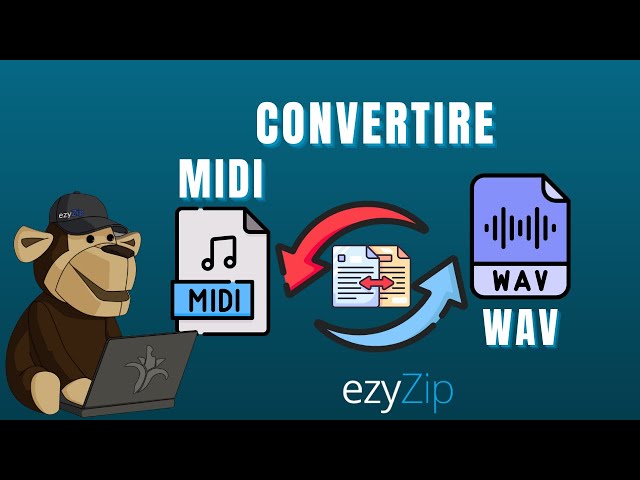 CONVERTIRE

MIDI

ezyZip

MIDI

WAV

WAV

ezyZip